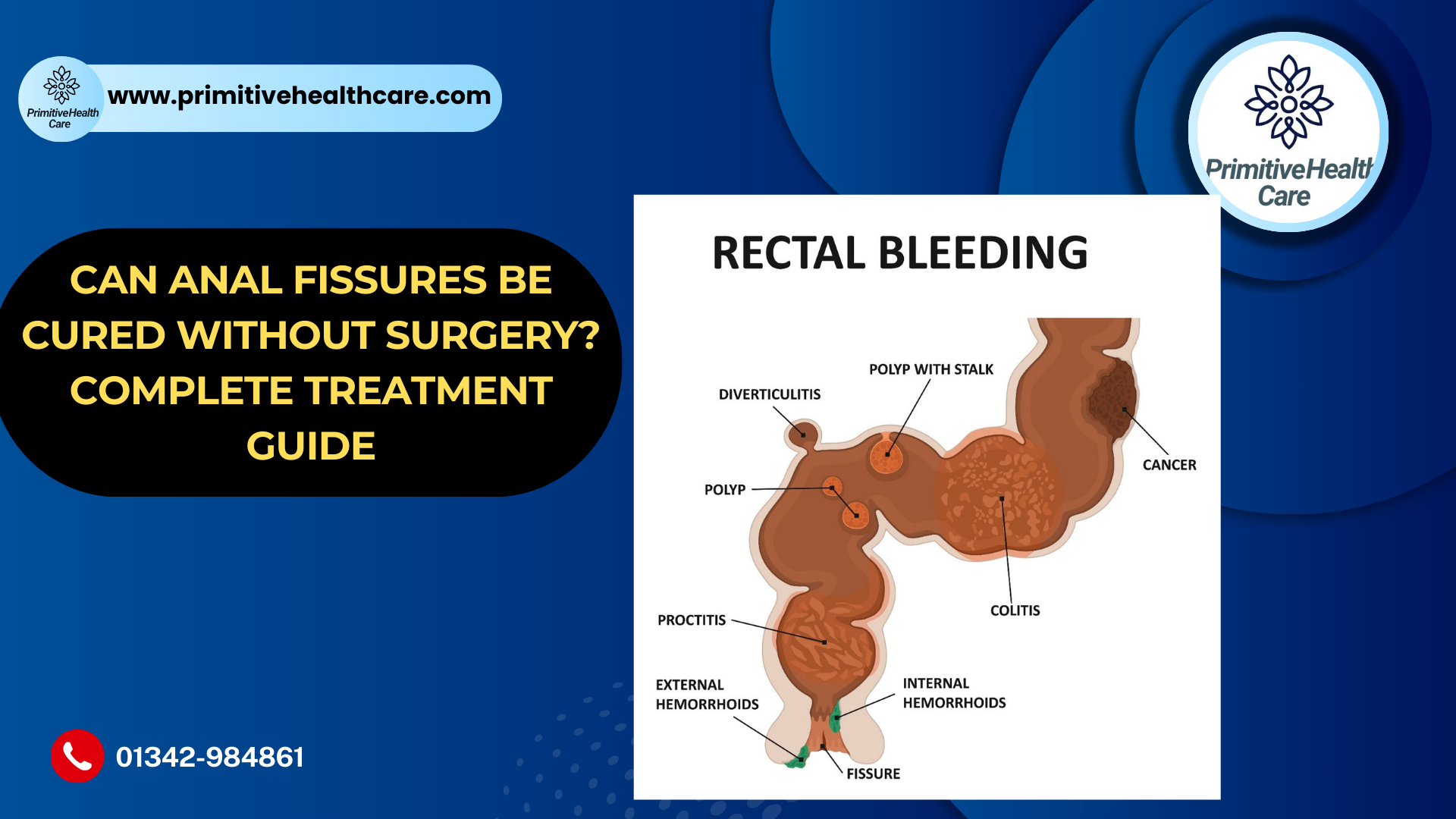 PrimitiveHealth Care

www.primitivehealthcare.com

PrimitiveHealth Care

CAN ANAL FISSURES BE CURED WITHOUT SURGERY? COMPLETE TREATMENT GUIDE

RECTAL BLEEDING

POLYP WITH STALK

DIVERTICULITIS

CANCER

POLYP

COLITIS

PROCTITIS

EXTERNAL HEMORRHOIDS

INTERNAL HEMORRHOIDS

FISSURE

01342-984861